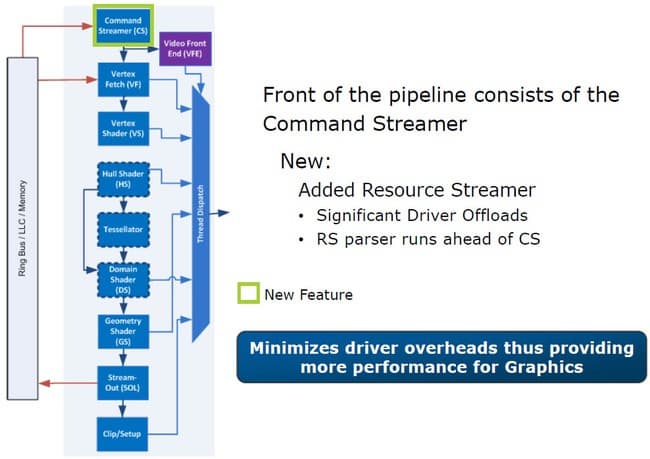 Ring Bus / LLC / Memory

Command Streamer (CS)

Video Front End (VFE)

Vertex Fetch (VF)

Vertex Shader (VS)

Hull Shader (HS)

Tessellator

Domain Shader (DS)

Geometry Shader (GS)

Stream-Out (SOL)

Clip/Setup

Thread Dispatch

Front of the pipeline consists of the Command Streamer

New:

Added Resource Streamer

• Significant Driver Offloads

• RS parser runs ahead of CS

New Feature

Minimizes driver overheads thus providing more performance for Graphics